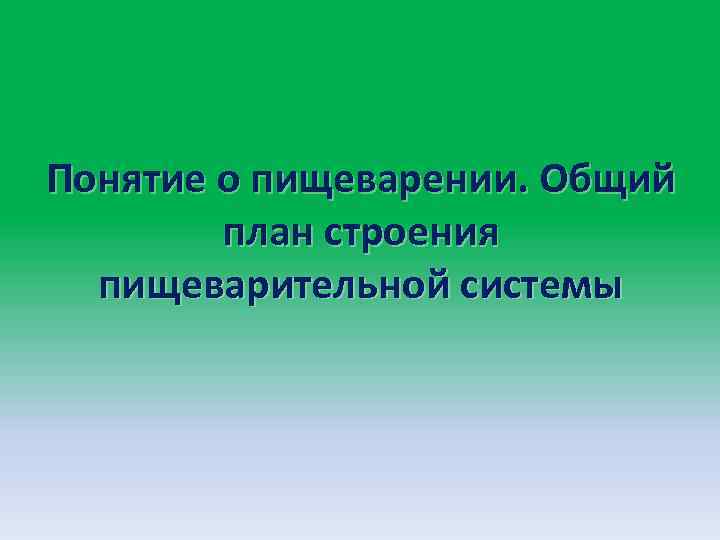 Понятие о пищеварении. Общий план строения пищеварительной системы